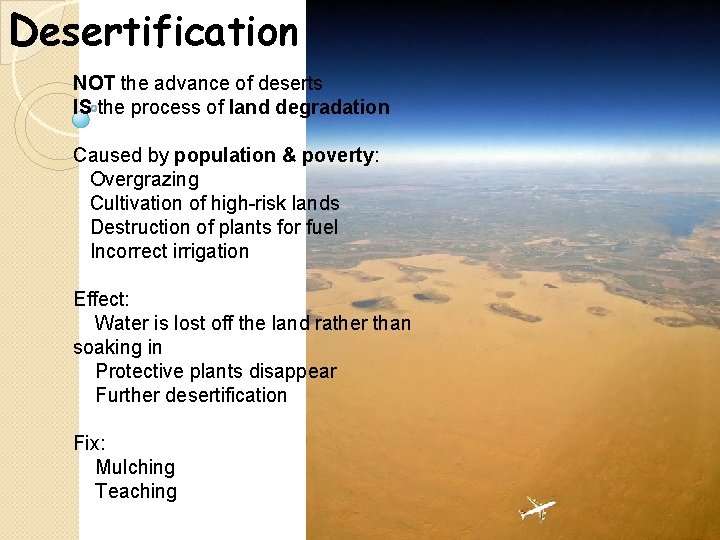 Desertification

NOT the advance of deserts
IS the process of land degradation

Caused by population & poverty:
Overgrazing
Cultivation of high-risk lands
Destruction of plants for fuel
Incorrect irrigation

Effect:
Water is lost off the land rather than soaking in
Protective plants disappear
Further desertification

Fix:
Mulching
Teaching